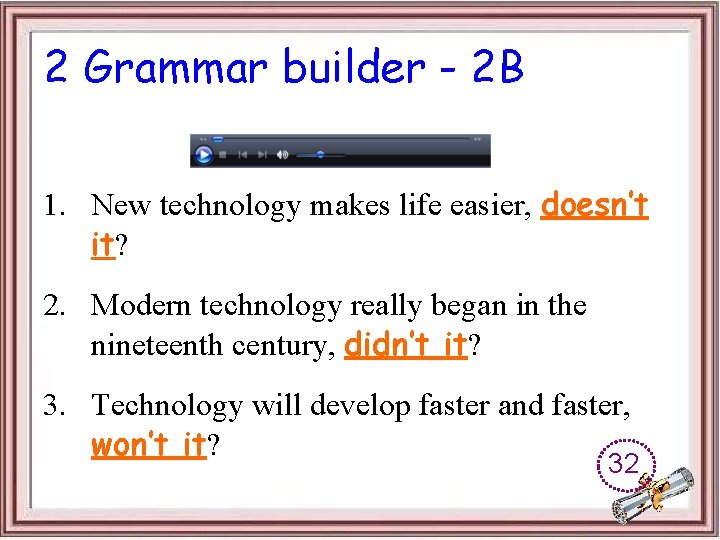 2 Grammar builder - 2B

1. New technology makes life easier, doesn't it?

2. Modern technology really began in the nineteenth century, didn't it?

3. Technology will develop faster and faster, won't it?

32